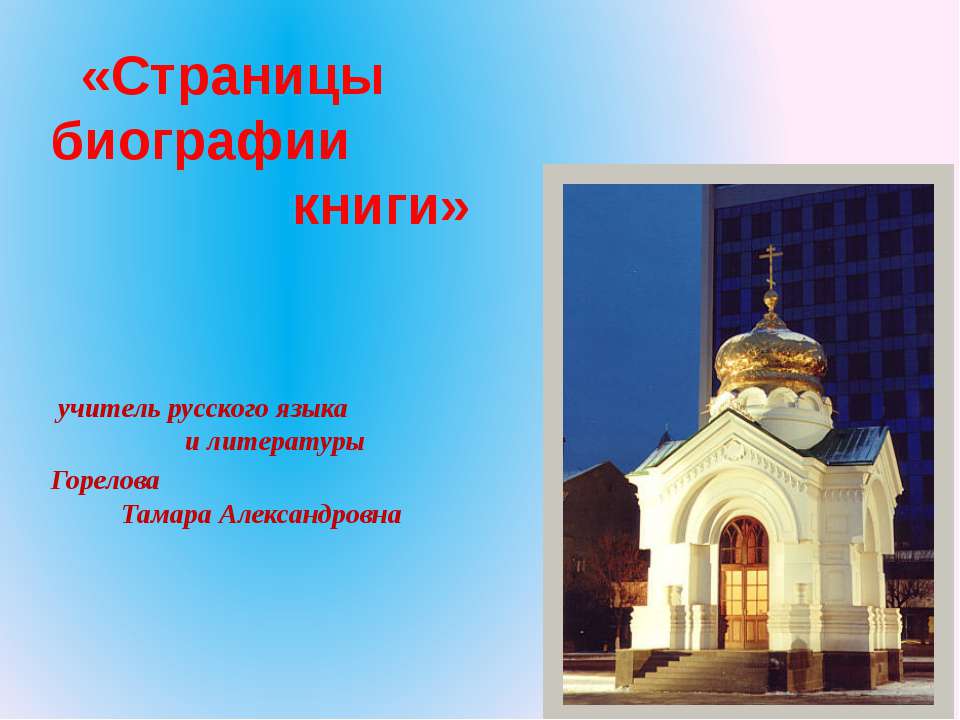 «Страницы биографии книги»

учитель русского языка и литературы

Горелова Тамара Александровна